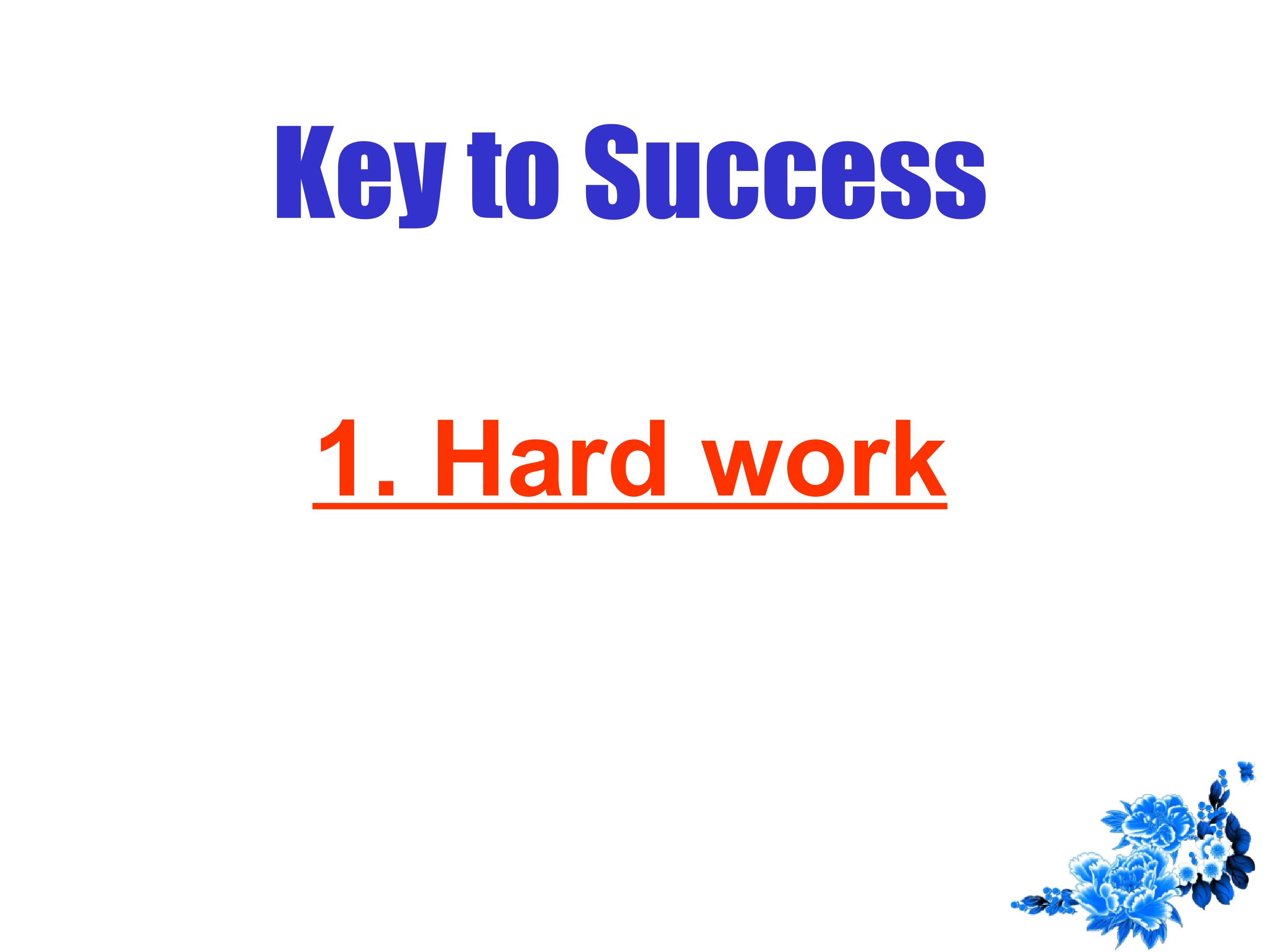 Key to Success

1. Hard work